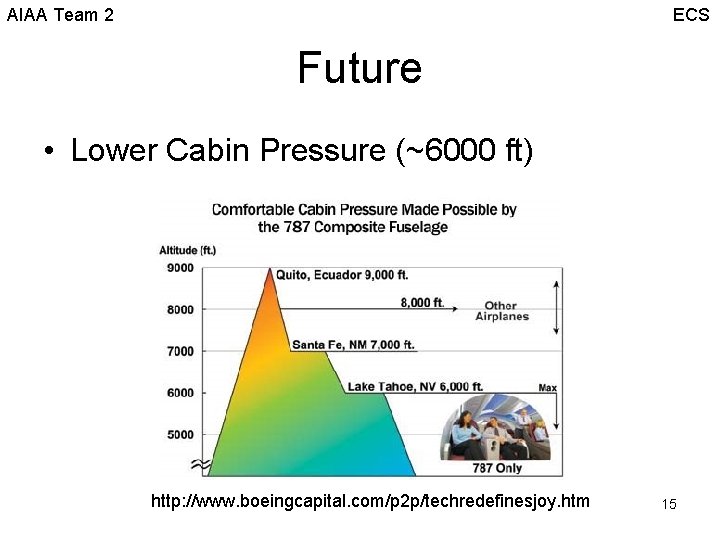 AIAA Team 2

ECS

Future

• Lower Cabin Pressure (~6000 ft)

Comfortable Cabin Pressure Made Possible by the 787 Composite Fuselage

Altitude (ft.)

9000

8000

7000

6000

5000

Quito, Ecuador 9,000 ft.

8,000 ft.

Other Airplanes

Santa Fe, NM 7,000 ft.

Lake Tahoe, NV 6,000 ft.

Max

787 Only

http://www.boeingcapital.com/p2p/techredefinesjoy.htm

15